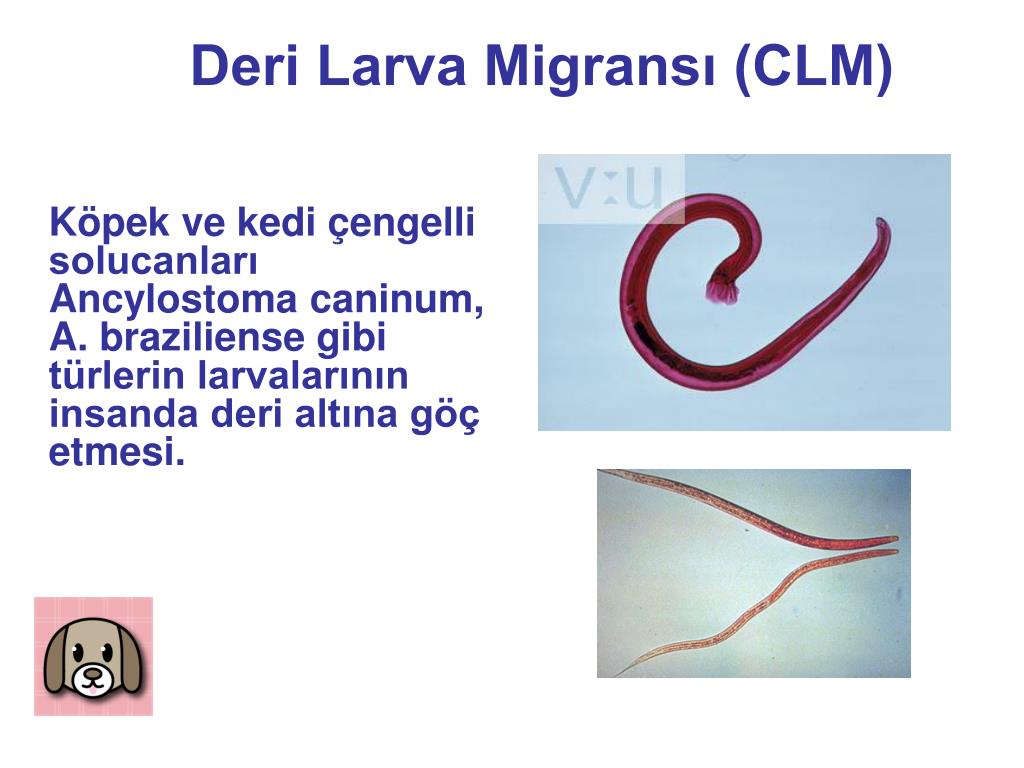 Deri Larva Migransı (CLM)

Köpek ve kedi çengelli solucanları Ancylostoma caninum, A. braziliense gibi türlerin larvalarının insanda deri altına göç etmesi.

V:U